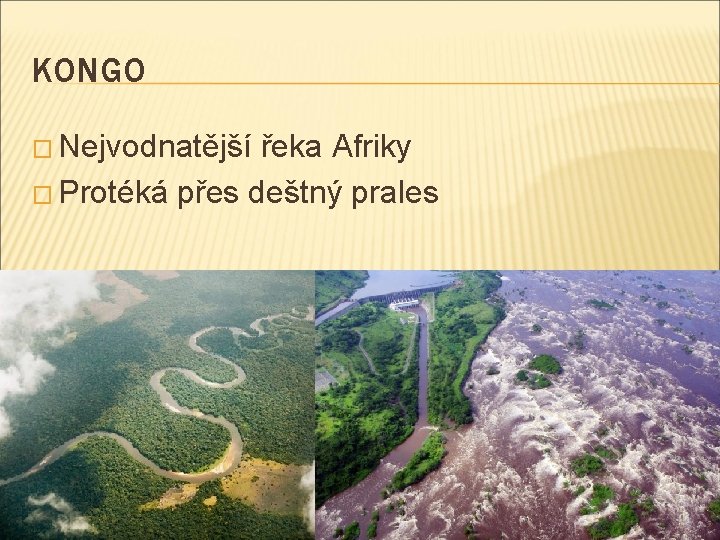 KONGO

□ Nejvodnatější řeka Afriky
□ Protéká přes deštný prales